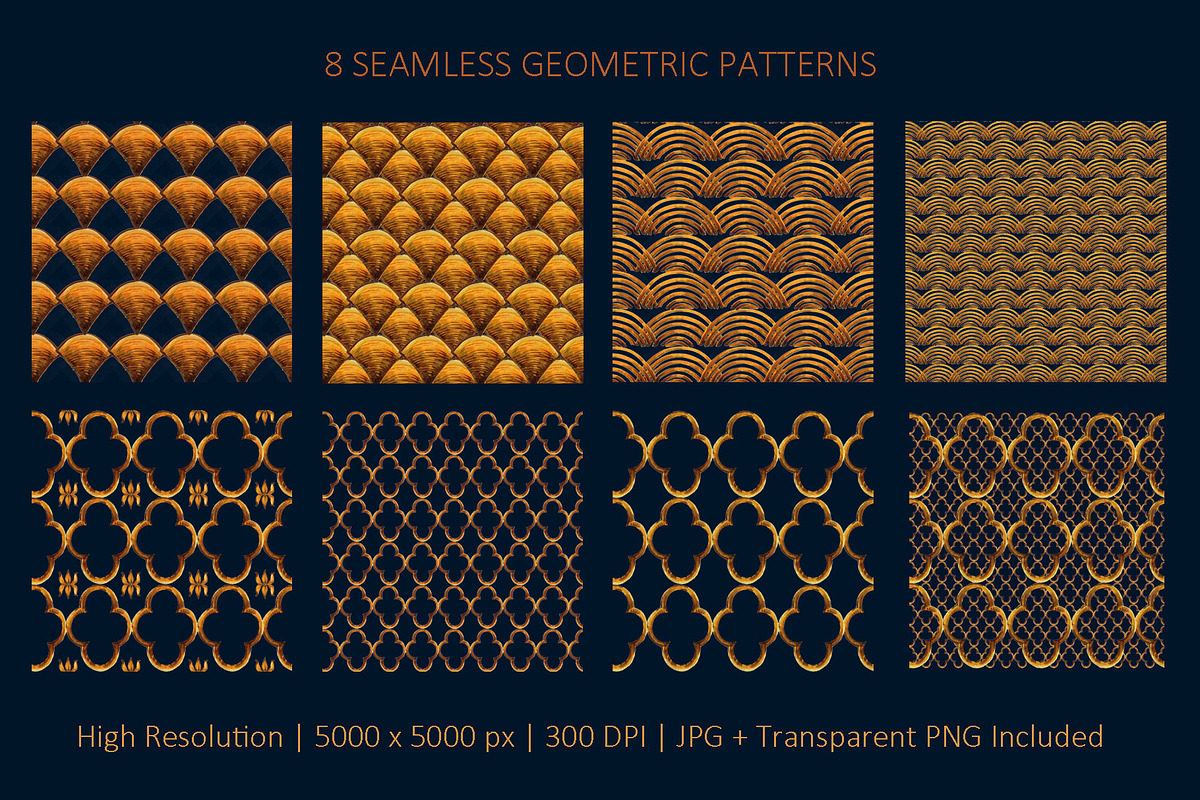 8 SEAMLESS GEOMETRIC PATTERNS

High Resolution | 5000 x 5000 px | 300 DPI | JPG + Transparent PNG Included